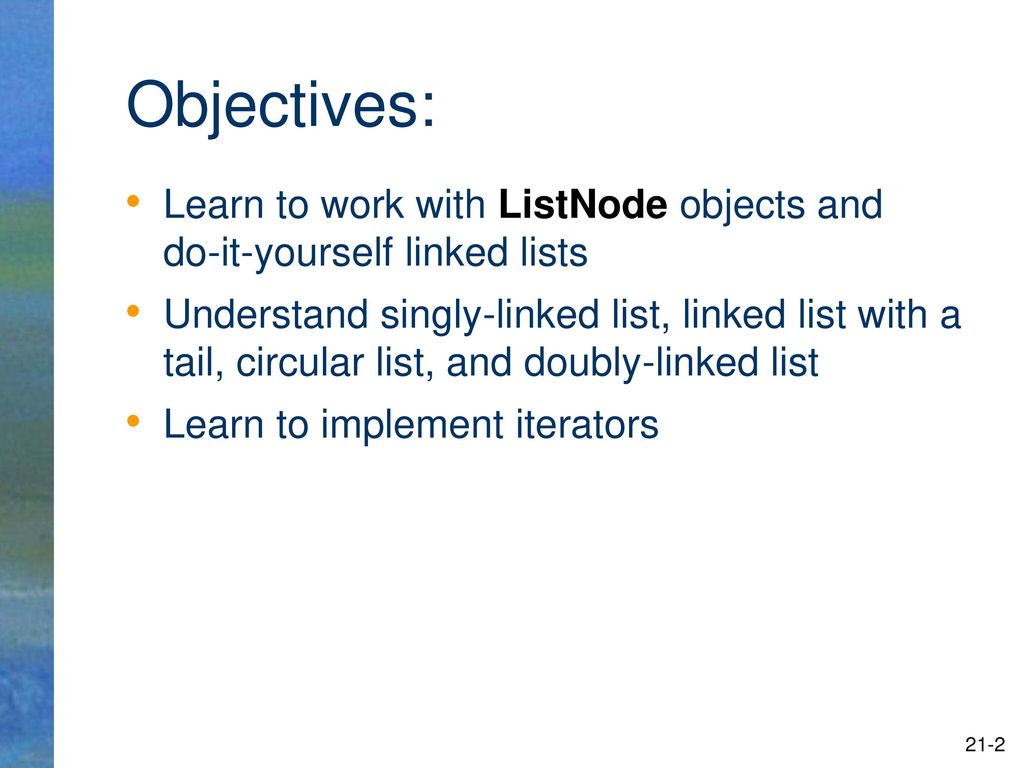 Objectives:

• Learn to work with ListNode objects and do-it-yourself linked lists

• Understand singly-linked list, linked list with a tail, circular list, and doubly-linked list

• Learn to implement iterators

21-2